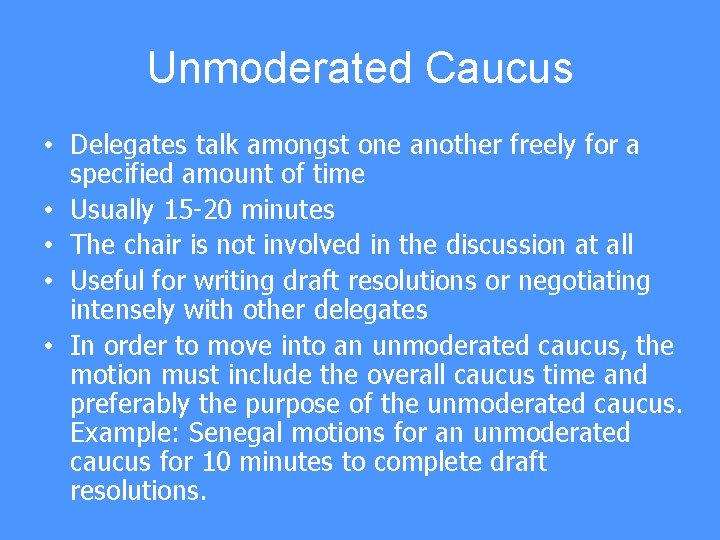 Unmoderated Caucus

• Delegates talk amongst one another freely for a specified amount of time
• Usually 15-20 minutes
• The chair is not involved in the discussion at all
• Useful for writing draft resolutions or negotiating intensely with other delegates
• In order to move into an unmoderated caucus, the motion must include the overall caucus time and preferably the purpose of the unmoderated caucus. Example: Senegal motions for an unmoderated caucus for 10 minutes to complete draft resolutions.